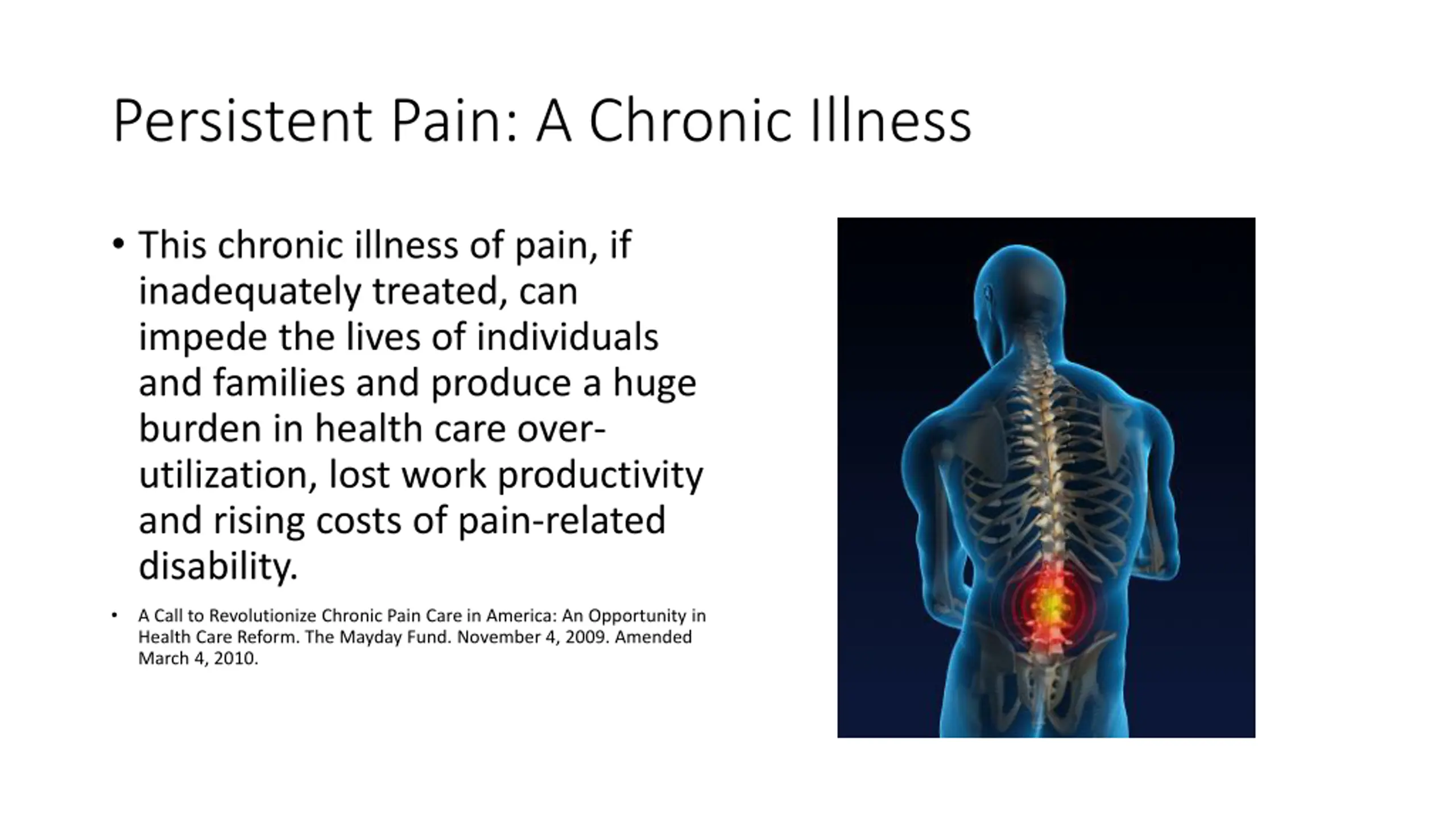 Persistent Pain: A Chronic Illness

• This chronic illness of pain, if inadequately treated, can impede the lives of individuals and families and produce a huge burden in health care over-utilization, lost work productivity and rising costs of pain-related disability.

• A Call to Revolutionize Chronic Pain Care in America: An Opportunity in Health Care Reform. The Mayday Fund. November 4, 2009. Amended March 4, 2010.